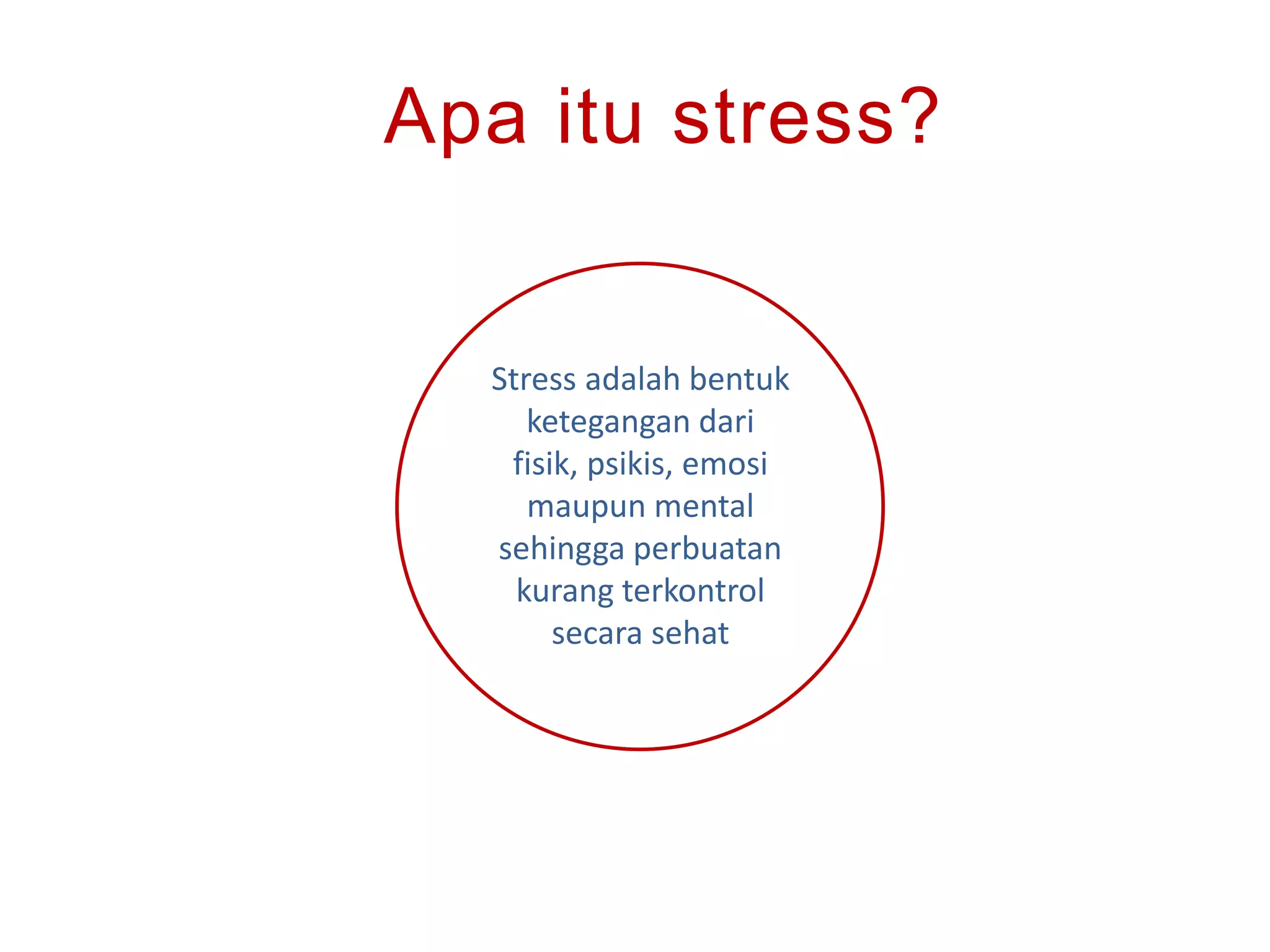 Apa itu stress?

Stress adalah bentuk ketegangan dari fisik, psikis, emosi maupun mental sehingga perbuatan kurang terkontrol secara sehat